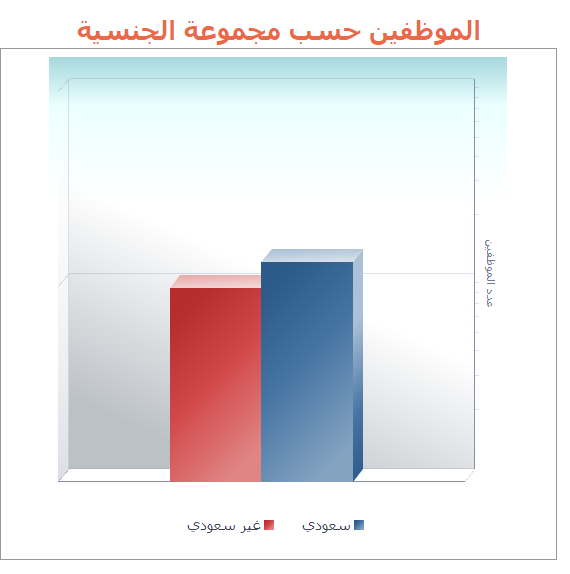 الموظفين حسب مجموعة الجنسية

عدد الموظفين

سعودي
غير سعودي